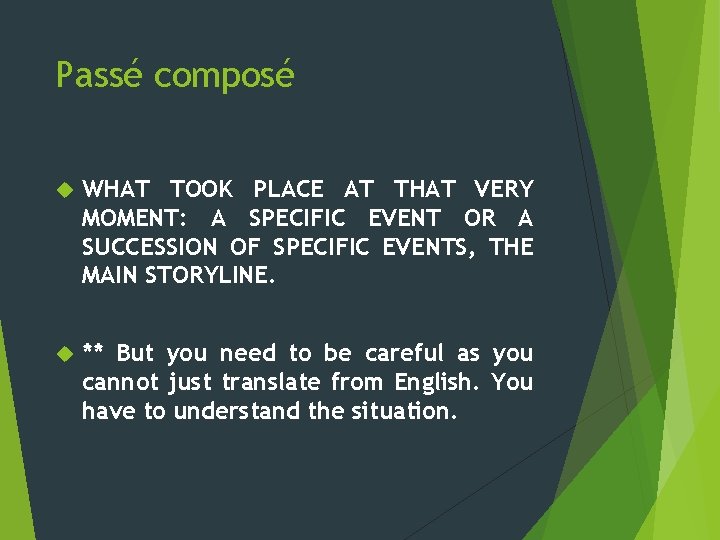 Passé composé

WHAT TOOK PLACE AT THAT VERY MOMENT: A SPECIFIC EVENT OR A SUCCESSION OF SPECIFIC EVENTS, THE MAIN STORYLINE.

** But you need to be careful as you cannot just translate from English. You have to understand the situation.